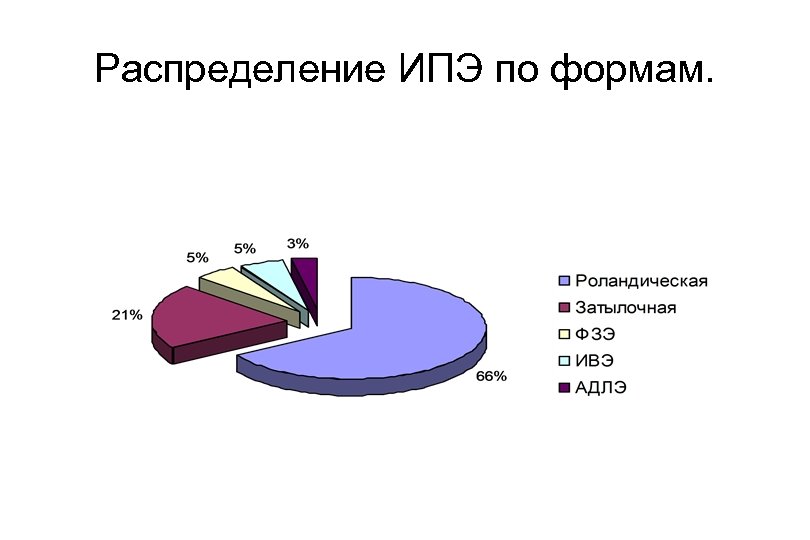 Распределение ИПЭ по формам.

5%
5%
3%
21%
66%

Роландическая
Затылочная
ФЗЭ
ИВЭ
АДЛЭ